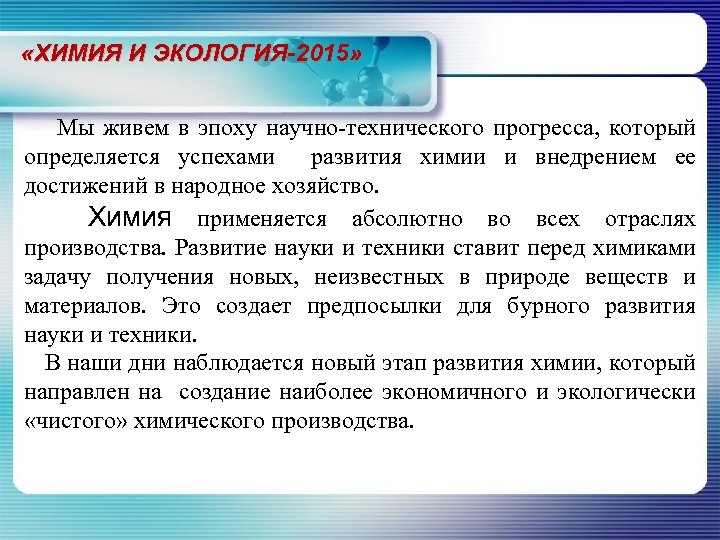 «ХИМИЯ И ЭКОЛОГИЯ-2015»

Мы живем в эпоху научно-технического прогресса, который определяется успехами развития химии и внедрением ее достижений в народное хозяйство.

Химия применяется абсолютно во всех отраслях производства. Развитие науки и техники ставит перед химиками задачу получения новых, неизвестных в природе веществ и материалов. Это создает предпосылки для бурного развития науки и техники.

В наши дни наблюдается новый этап развития химии, который направлен на создание наиболее экономичного и экологически «чистого» химического производства.